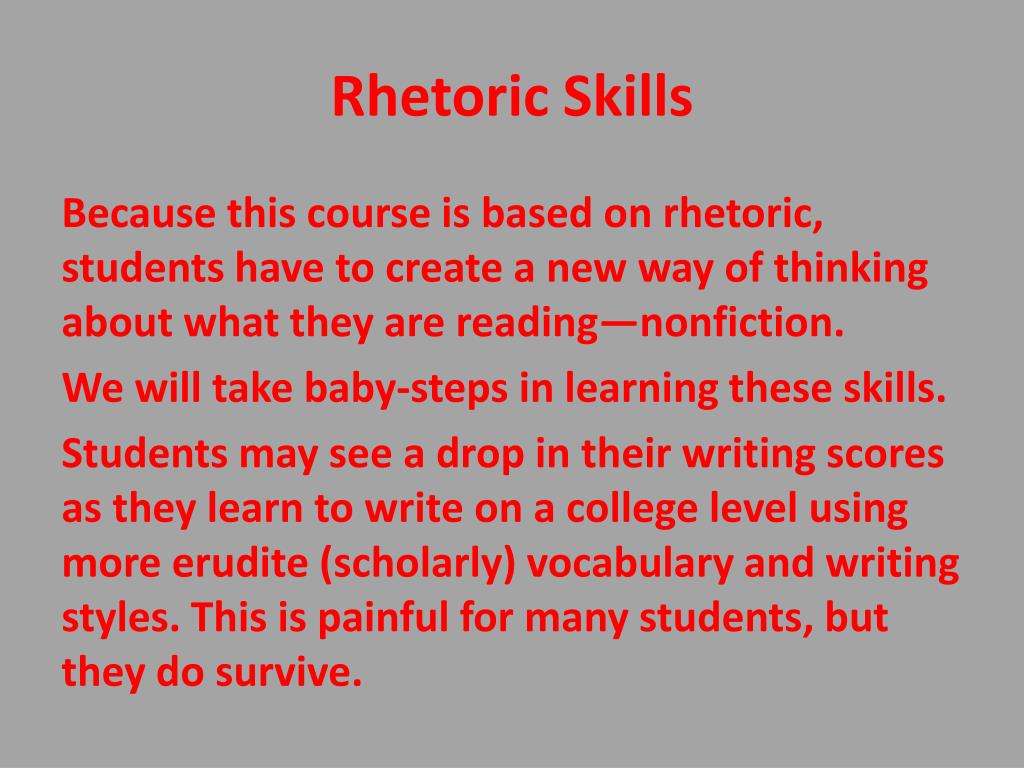 Rhetoric Skills

Because this course is based on rhetoric, students have to create a new way of thinking about what they are reading—nonfiction.

We will take baby-steps in learning these skills.

Students may see a drop in their writing scores as they learn to write on a college level using more erudite (scholarly) vocabulary and writing styles. This is painful for many students, but they do survive.